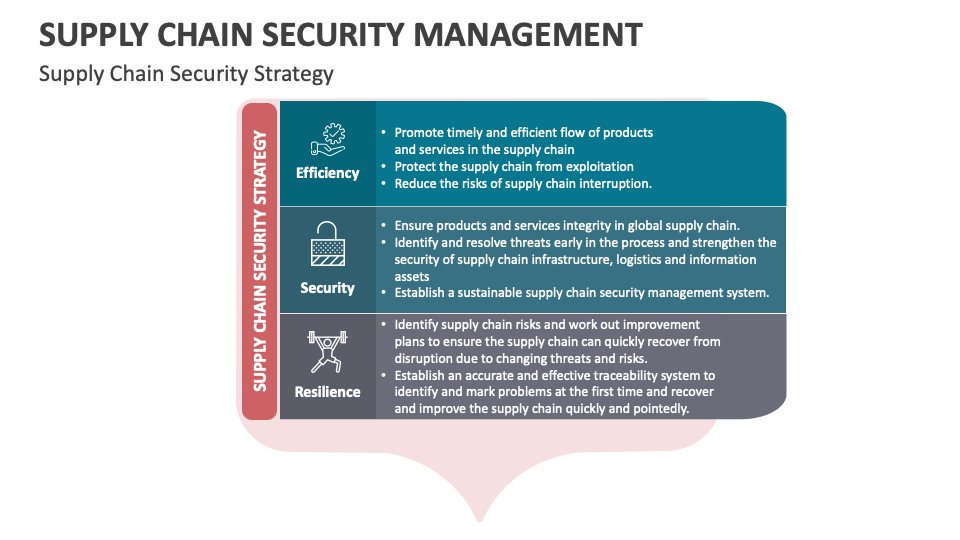 SUPPLY CHAIN SECURITY MANAGEMENT

Supply Chain Security Strategy

SUPPLY CHAIN SECURITY STRATEGY

Efficiency

• Promote timely and efficient flow of products and services in the supply chain
• Protect the supply chain from exploitation
• Reduce the risks of supply chain interruption.

Security

• Ensure products and services integrity in global supply chain.
• Identify and resolve threats early in the process and strengthen the security of supply chain infrastructure, logistics and information assets
• Establish a sustainable supply chain security management system.

Resilience

• Identify supply chain risks and work out improvement plans to ensure the supply chain can quickly recover from disruption due to changing threats and risks.
• Establish an accurate and effective traceability system to identify and mark problems at the first time and recover and improve the supply chain quickly and pointedly.